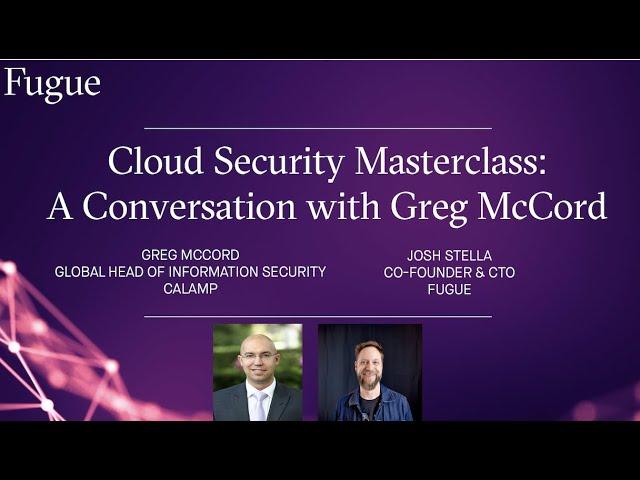 Fugue

Cloud Security Masterclass: A Conversation with Greg McCord

GREG MCCORD
GLOBAL HEAD OF INFORMATION SECURITY
CALAMP

JOSH STELLA
CO-FOUNDER & CTO
FUGUE